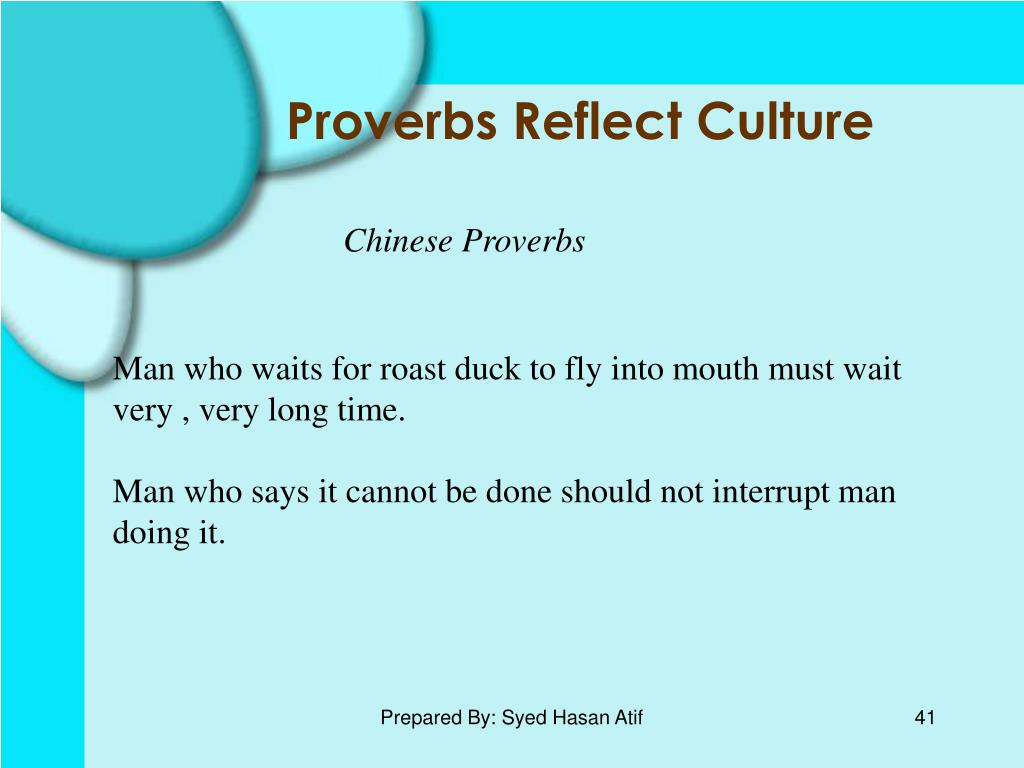 Proverbs Reflect Culture

Chinese Proverbs

Man who waits for roast duck to fly into mouth must wait very , very long time.

Man who says it cannot be done should not interrupt man doing it.

Prepared By: Syed Hasan Atif

41